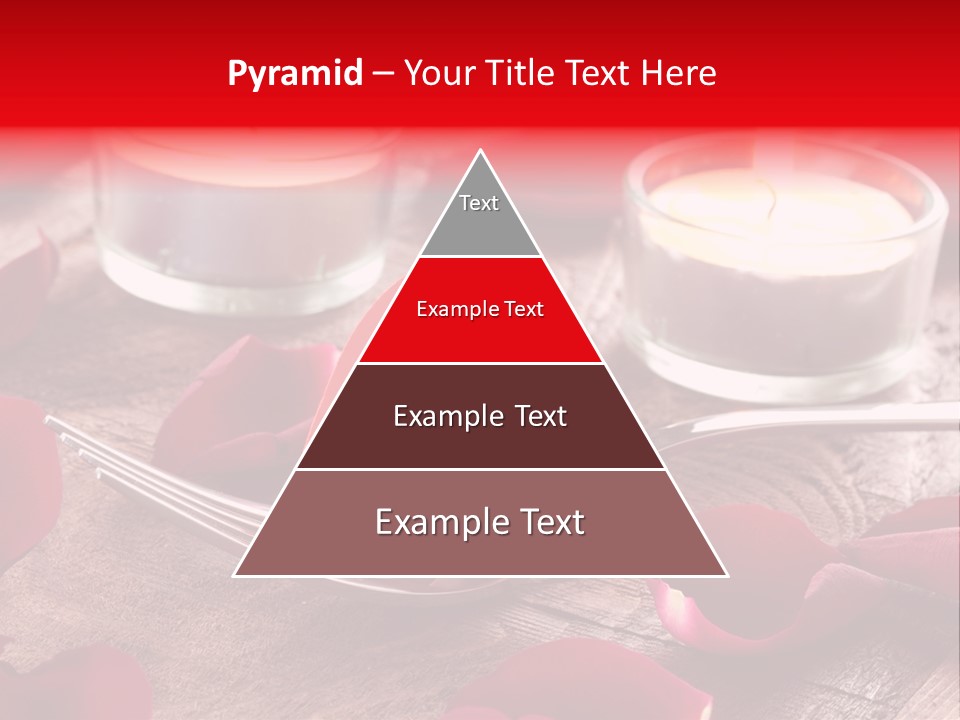 Pyramid – Your Title Text Here

Text

Example Text

Example Text

Example Text